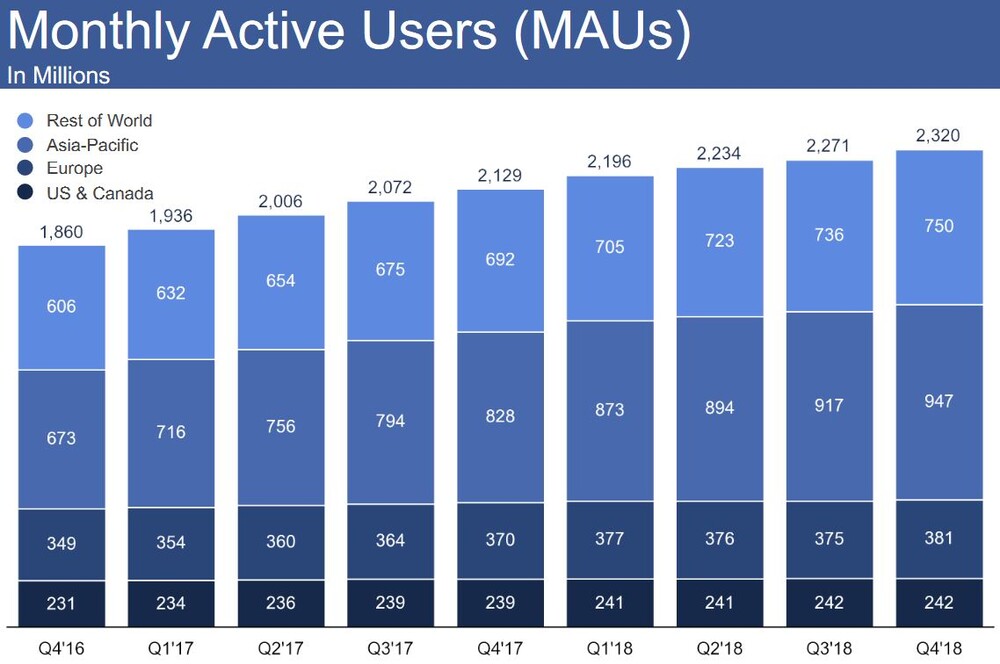 Monthly Active Users (MAUs)
In Millions

Rest of World
Asia-Pacific
Europe
US & Canada

| | Q4'16 | Q1'17 | Q2'17 | Q3'17 | Q4'17 | Q1'18 | Q2'18 | Q3'18 | Q4'18 |
|---|---|---|---|---|---|---|---|---|---|
| Total | 1,860 | 1,936 | 2,006 | 2,072 | 2,129 | 2,196 | 2,234 | 2,271 | 2,320 |
| Rest of World | 606 | 632 | 654 | 675 | 692 | 705 | 723 | 736 | 750 |
| Asia-Pacific | 673 | 716 | 756 | 794 | 828 | 873 | 894 | 917 | 947 |
| Europe | 349 | 354 | 360 | 364 | 370 | 377 | 376 | 375 | 381 |
| US & Canada | 231 | 234 | 236 | 239 | 239 | 241 | 241 | 242 | 242 |